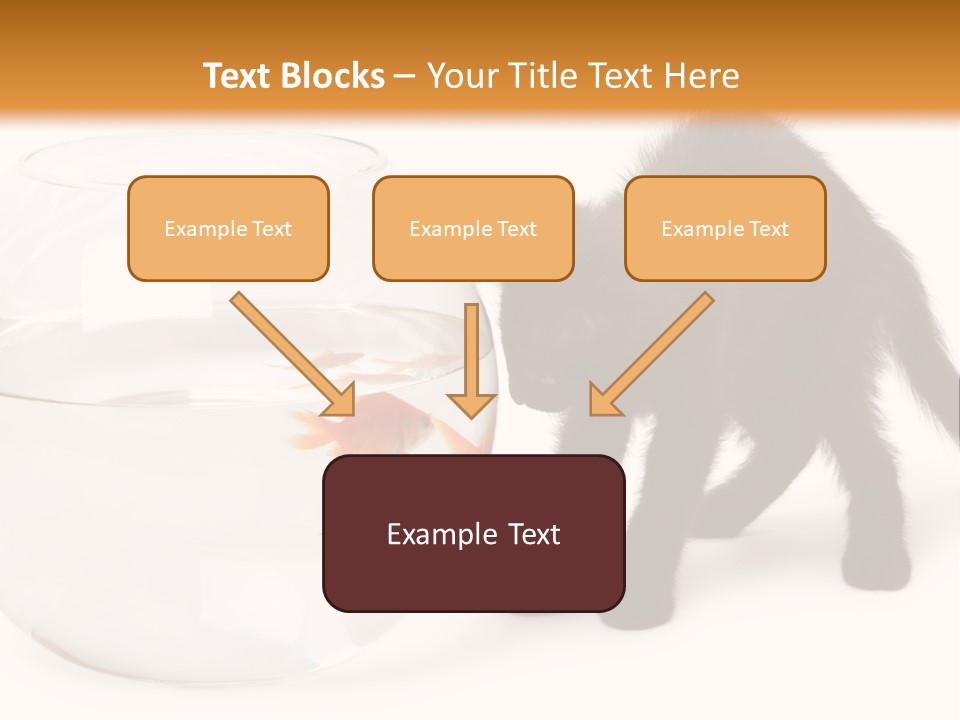 Text Blocks – Your Title Text Here

Example Text

Example Text

Example Text

Example Text